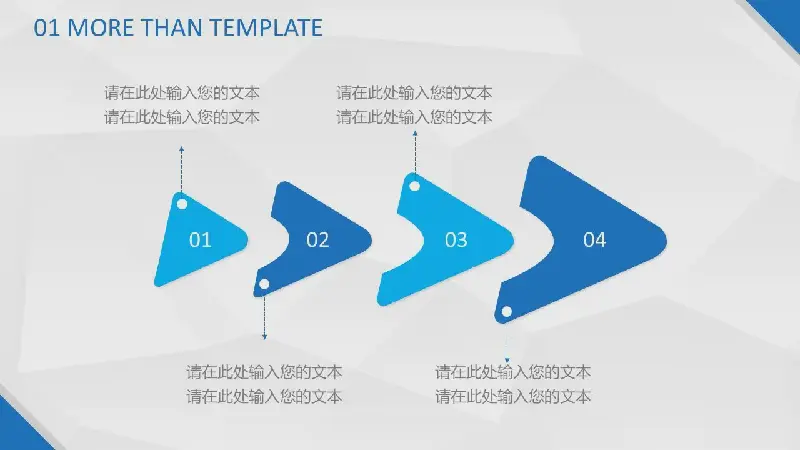 01 MORE THAN TEMPLATE

请在此处输入您的文本
请在此处输入您的文本

请在此处输入您的文本
请在此处输入您的文本

01

02

03

04

请在此处输入您的文本
请在此处输入您的文本

请在此处输入您的文本
请在此处输入您的文本